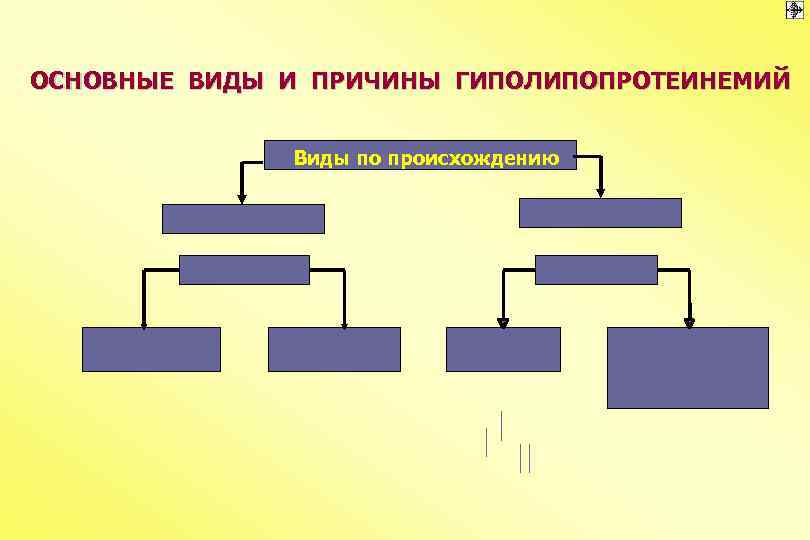 ОСНОВНЫЕ ВИДЫ И ПРИЧИНЫ ГИПОЛИПОПРОТЕИНЕМИЙ

Виды по происхождению